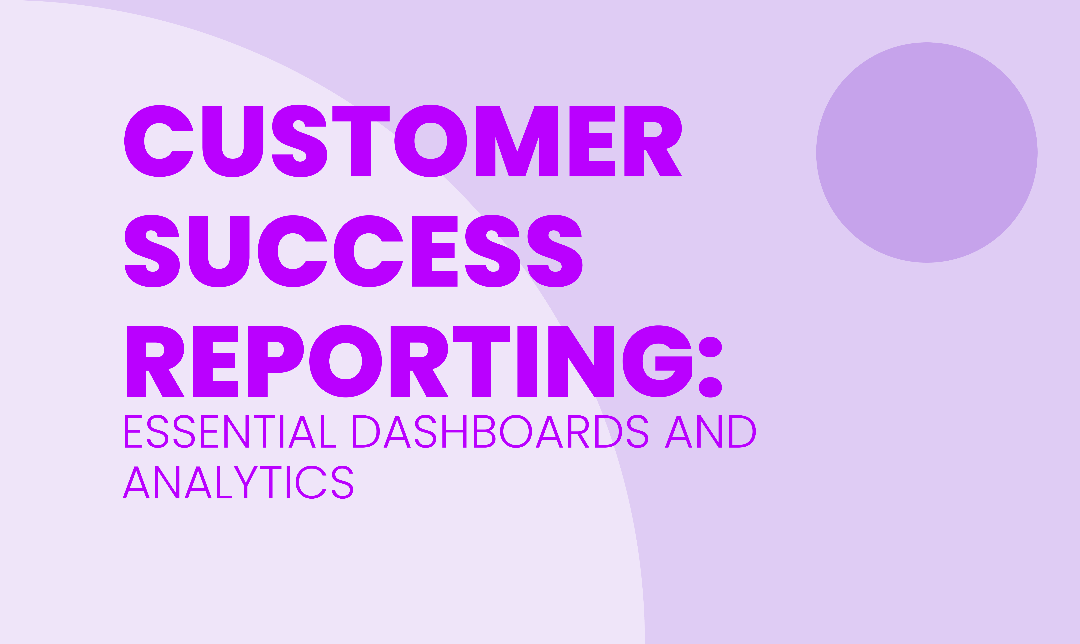 CUSTOMER SUCCESS REPORTING:

ESSENTIAL DASHBOARDS AND ANALYTICS